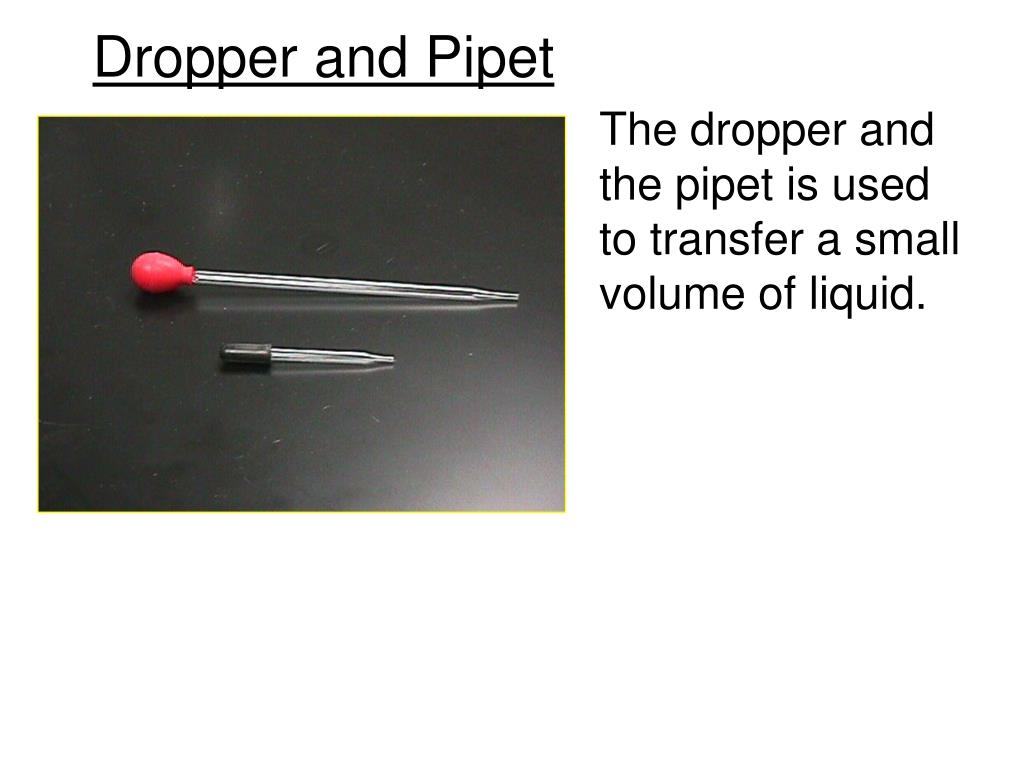 Dropper and Pipet

The dropper and the pipet is used to transfer a small volume of liquid.